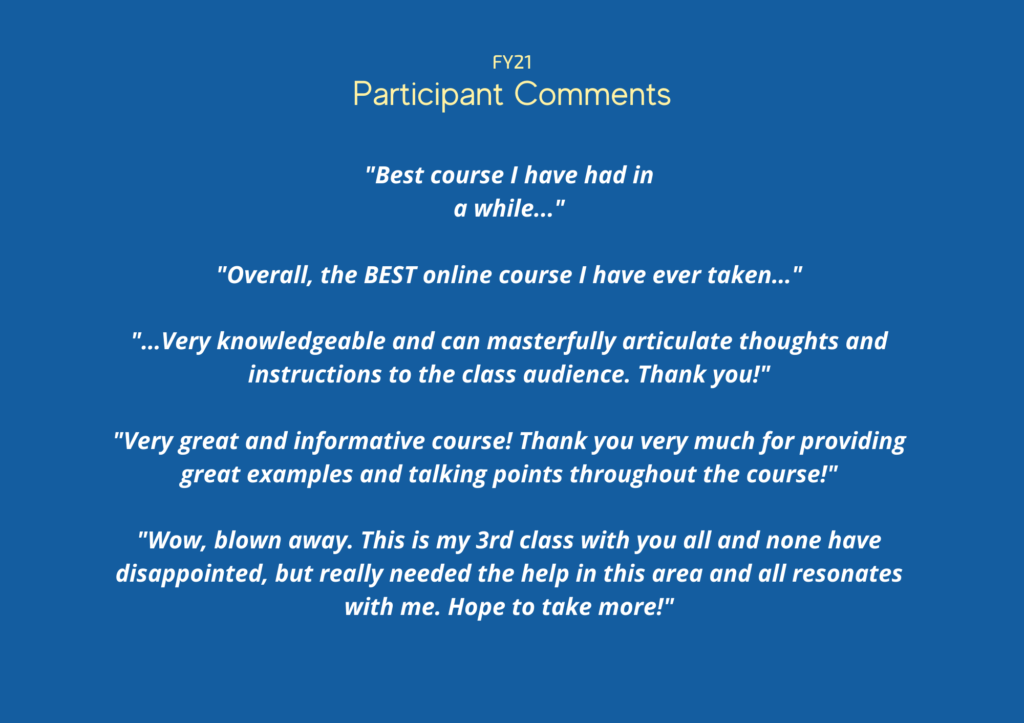 FY21
Participant Comments

"Best course I have had in a while..."

"Overall, the BEST online course I have ever taken..."

"...Very knowledgeable and can masterfully articulate thoughts and instructions to the class audience. Thank you!"

"Very great and informative course! Thank you very much for providing great examples and talking points throughout the course!"

"Wow, blown away. This is my 3rd class with you all and none have disappointed, but really needed the help in this area and all resonates with me. Hope to take more!"